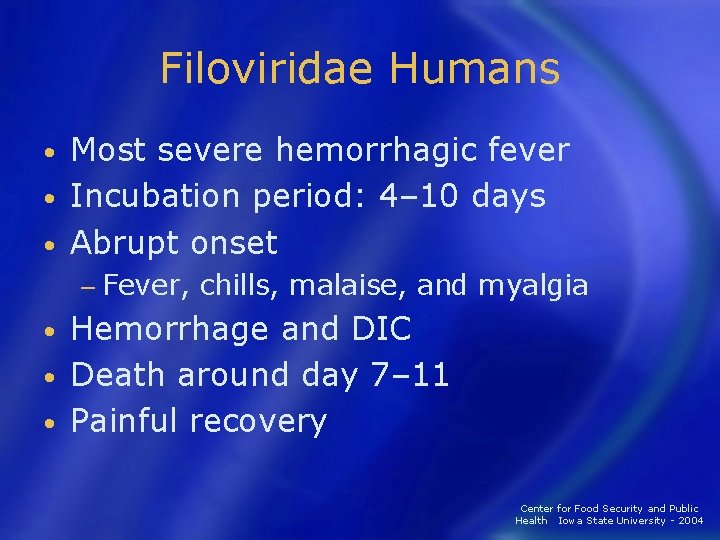 Filoviridae Humans

• Most severe hemorrhagic fever
• Incubation period: 4–10 days
• Abrupt onset
– Fever, chills, malaise, and myalgia
• Hemorrhage and DIC
• Death around day 7–11
• Painful recovery

Center for Food Security and Public Health Iowa State University - 2004